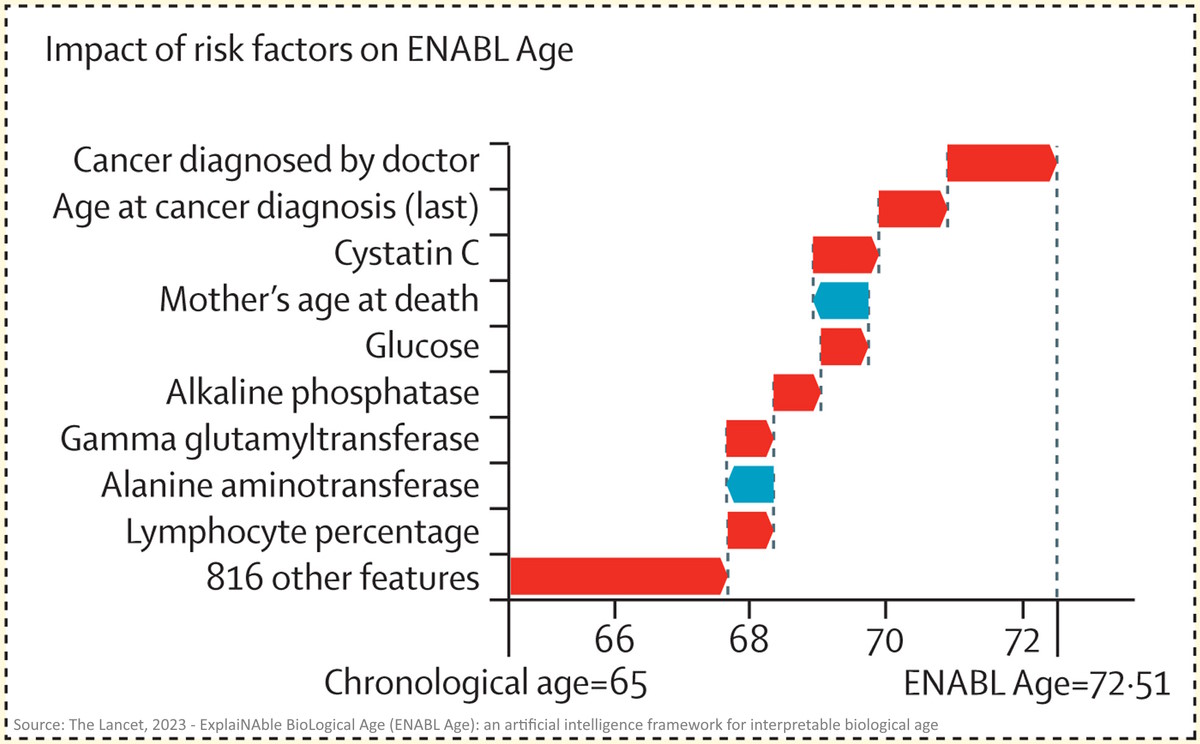 Impact of risk factors on ENABL Age

Cancer diagnosed by doctor
Age at cancer diagnosis (last)
Cystatin C
Mother's age at death
Glucose
Alkaline phosphatase
Gamma glutamyltransferase
Alanine aminotransferase
Lymphocyte percentage
816 other features

66
68
70
72

Chronological age=65
ENABL Age=72·51

Source: The Lancet, 2023 - ExplaiNAble BioLogical Age (ENABL Age): an artificial intelligence framework for interpretable biological age